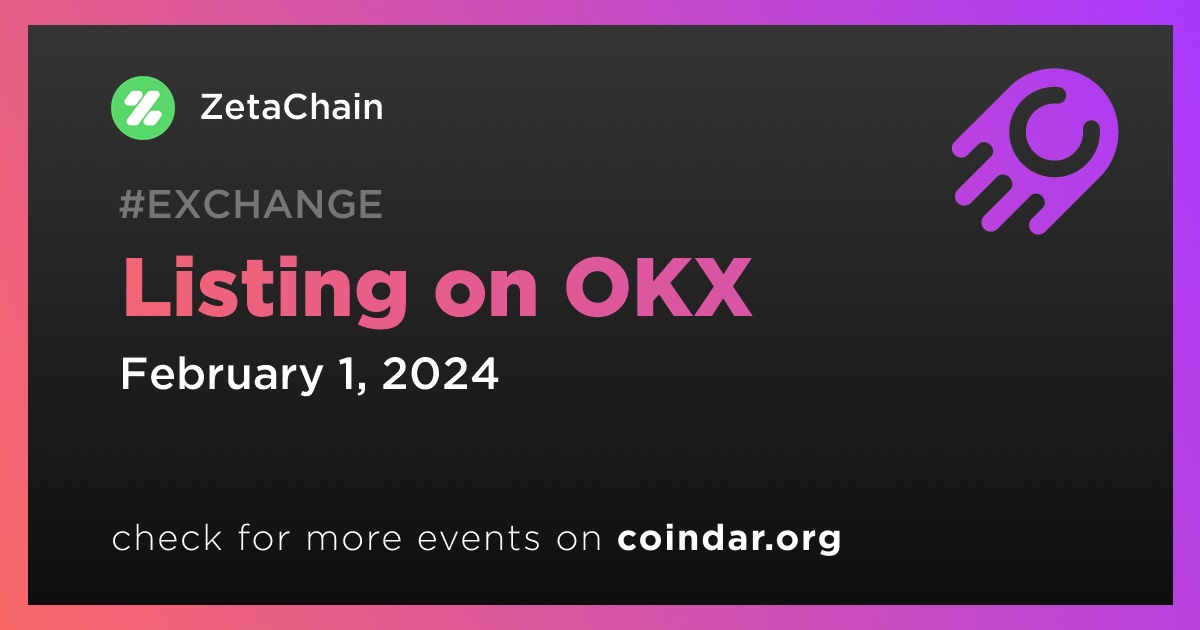 ZetaChain

#EXCHANGE

Listing on OKX

February 1, 2024

check for more events on coindar.org